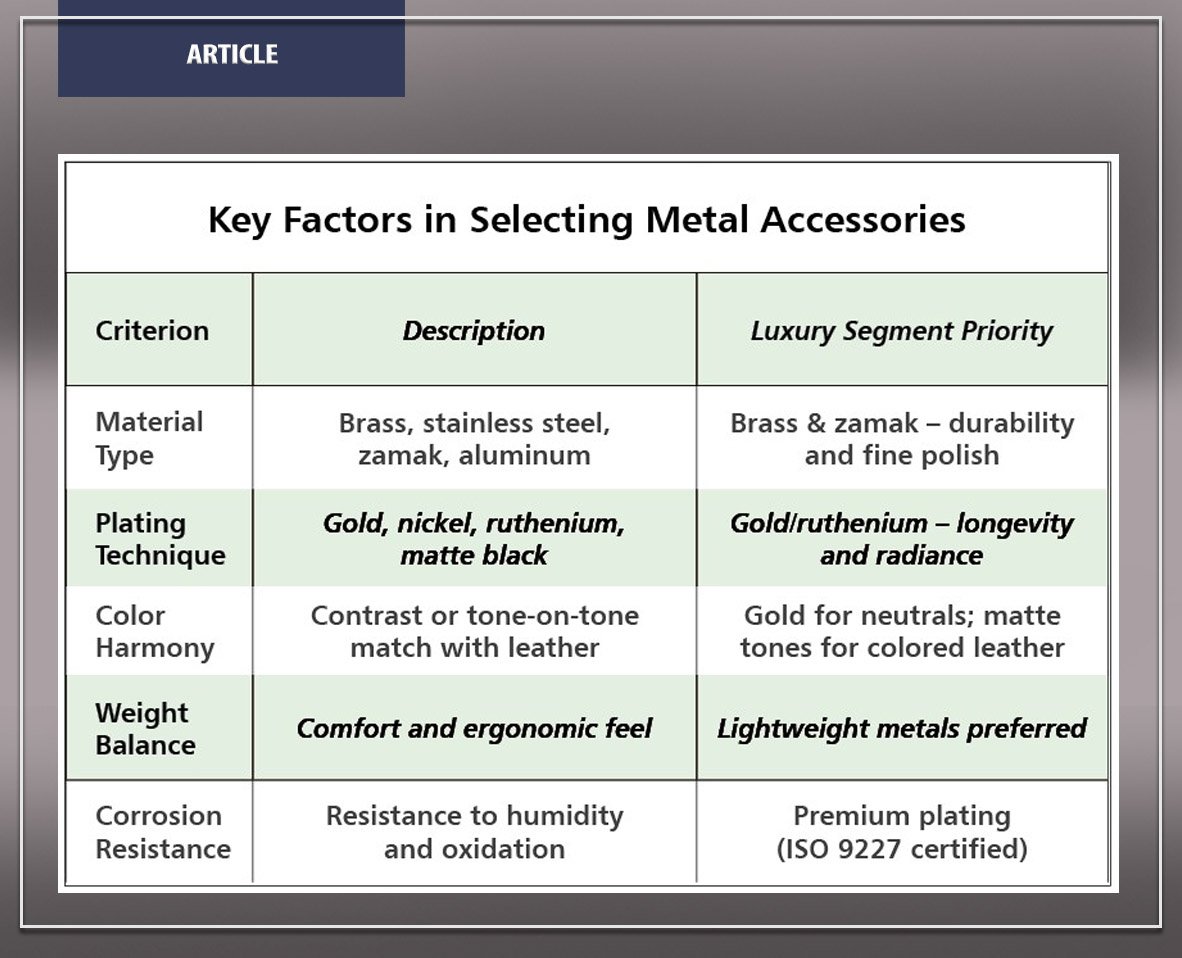 ARTICLE

Key Factors in Selecting Metal Accessories

| Criterion | Description | Luxury Segment Priority |
|---|---|---|
| Material Type | Brass, stainless steel, zamak, aluminum | Brass & zamak – durability and fine polish |
| Plating Technique | Gold, nickel, ruthenium, matte black | Gold/ruthenium – longevity and radiance |
| Color Harmony | Contrast or tone-on-tone match with leather | Gold for neutrals; matte tones for colored leather |
| Weight Balance | Comfort and ergonomic feel | Lightweight metals preferred |
| Corrosion Resistance | Resistance to humidity and oxidation | Premium plating (ISO 9227 certified) |